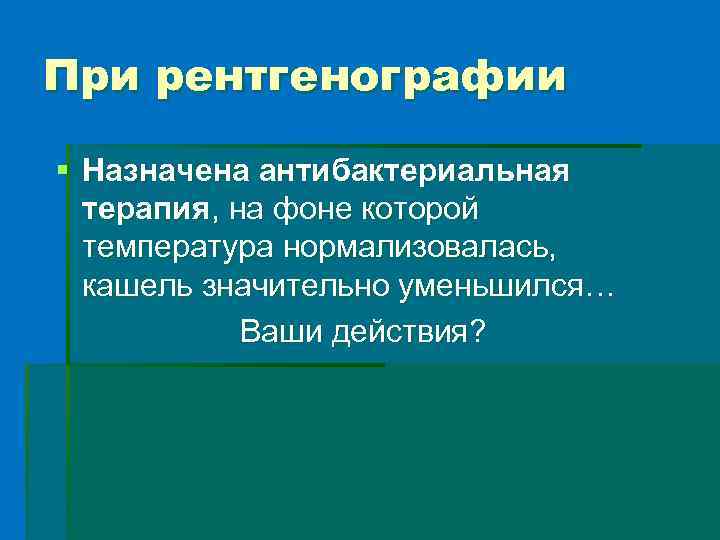 При рентгенографии

Назначена антибактериальная терапия, на фоне которой температура нормализовалась, кашель значительно уменьшился…

Ваши действия?